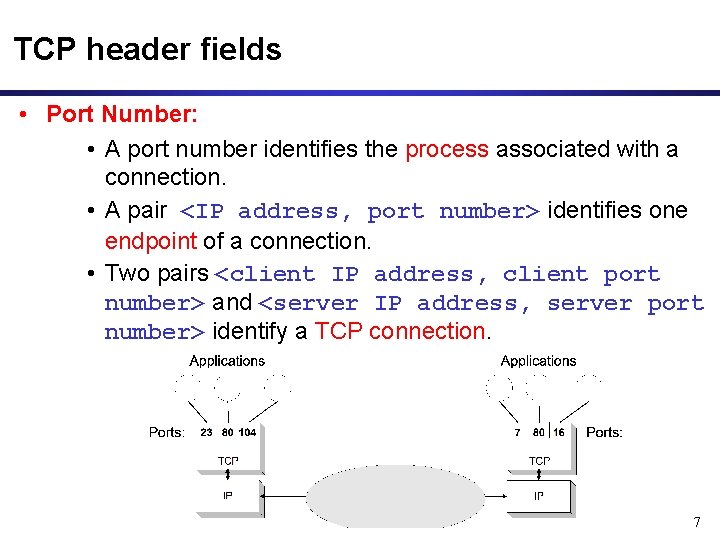 TCP header fields

• Port Number:

• A port number identifies the process associated with a connection.

• A pair <IP address, port number> identifies one endpoint of a connection.

• Two pairs <client IP address, client port number> and <server IP address, server port number> identify a TCP connection.

Applications

Ports: 23 80 104

TCP

IP

Applications

7 80 16 Ports:

TCP

IP

7